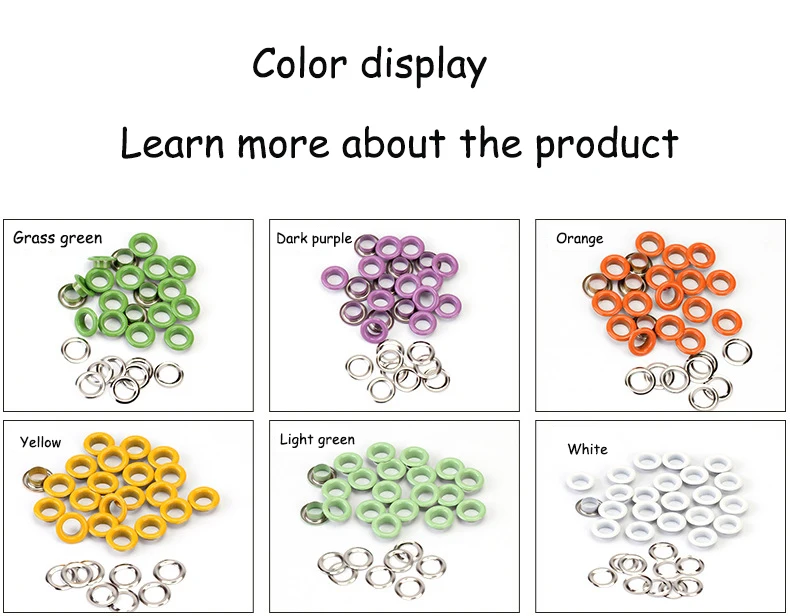 Color display

Learn more about the product

Grass green

Dark purple

Orange

Yellow

Light green

White